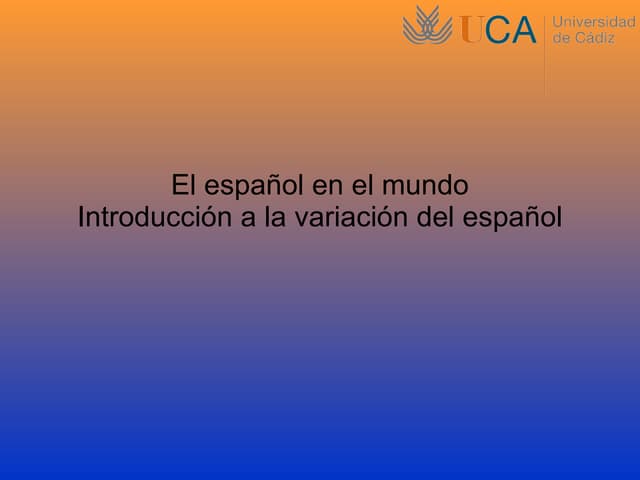 UCA Universidad de Cádiz

El español en el mundo
Introducción a la variación del español